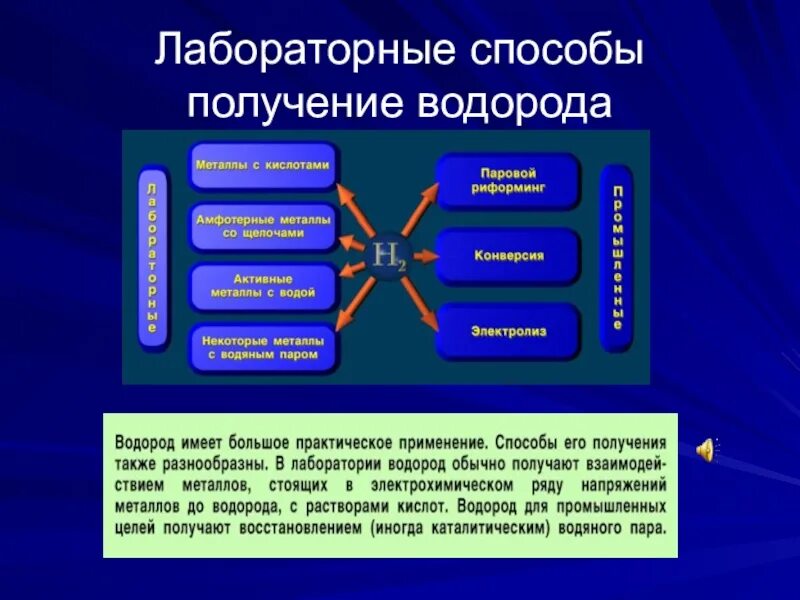 Лабораторные способы получение водорода

Лабораторные

Металлы с кислотами

Амфотерные металлы со щелочами

Активные металлы с водой

Некоторые металлы с водяным паром

$H_2$

Паровой риформинг

Конверсия

Электролиз

Промышленные

Водород имеет большое практическое применение. Способы его получения также разнообразны. В лаборатории водород обычно получают взаимодействием металлов, стоящих в электрохимическом ряду напряжений металлов до водорода, с растворами кислот. Водород для промышленных целей получают восстановлением (иногда каталитическим) водяного пара.